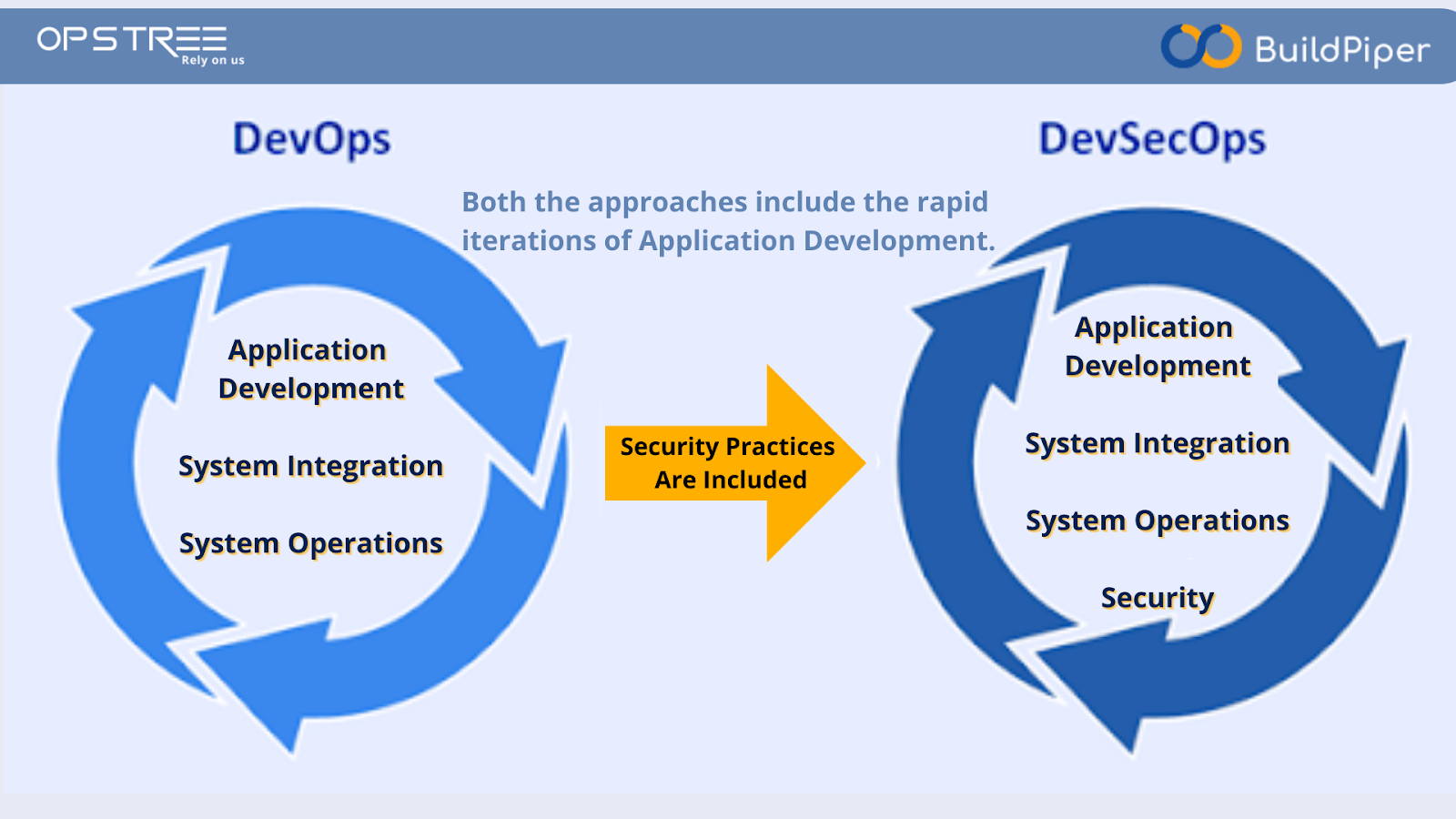 OPSTREE
Rely on us

BuildPiper

DevOps

DevSecOps

Both the approaches include the rapid iterations of Application Development.

Application Development

System Integration

System Operations

Security Practices Are Included

Application Development

System Integration

System Operations

Security